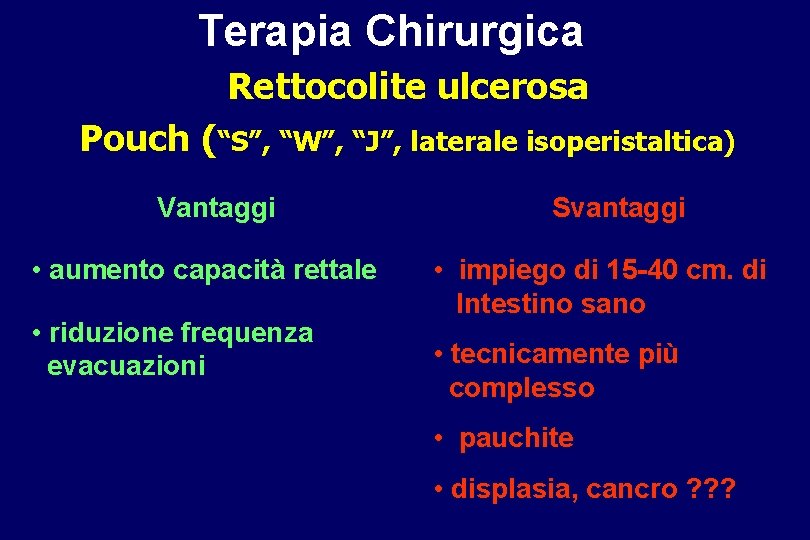 Terapia Chirurgica

Rettocolite ulcerosa

Pouch (“S”, “W”, “J”, laterale isoperistaltica)

Vantaggi

• aumento capacità rettale

• riduzione frequenza evacuazioni

Svantaggi

• impiego di 15-40 cm. di Intestino sano

• tecnicamente più complesso

• pauchite

• displasia, cancro ???